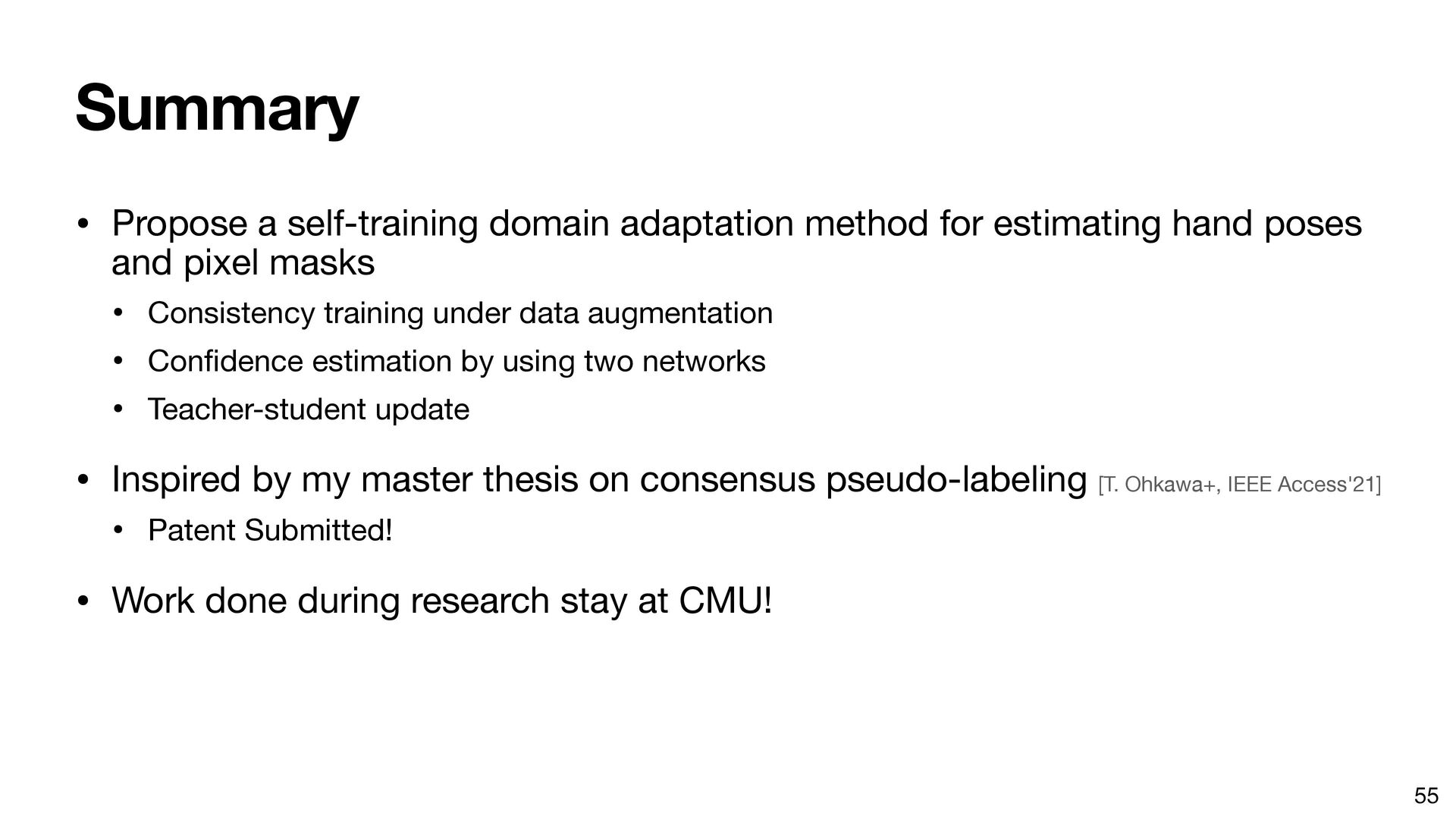 Summary

• Propose a self-training domain adaptation method for estimating hand poses and pixel masks
  • Consistency training under data augmentation
  • Confidence estimation by using two networks
  • Teacher-student update

• Inspired by my master thesis on consensus pseudo-labeling [T. Ohkawa+, IEEE Access'21]
  • Patent Submitted!

• Work done during research stay at CMU!

55